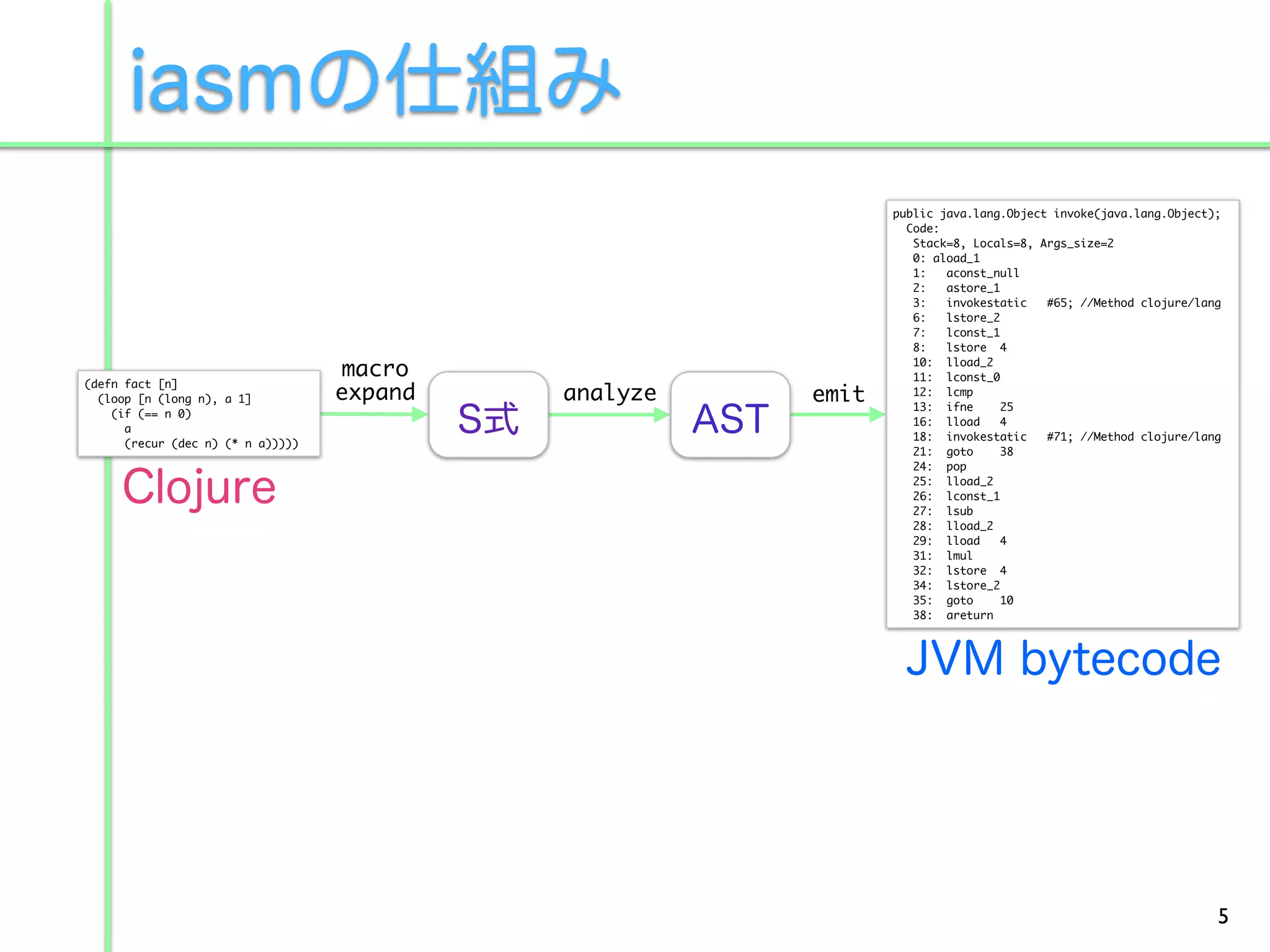 iasmの仕組み

(defn fact [n]
  (loop [n (long n), a 1]
    (if (== n 0)
      a
      (recur (dec n) (* n a)))))

Clojure

macro expand

S式

analyze

AST

emit

public java.lang.Object invoke(java.lang.Object);
  Code:
   Stack=8, Locals=8, Args_size=2
   0: aload_1
   1:    aconst_null
   2:    astore_1
   3:    invokestatic    #65; //Method clojure/lang
   6:    lstore_2
   7:    lconst_1
   8:    lstore   4
   10:   lload_2
   11:   lconst_0
   12:   lcmp
   13:   ifne     25
   16:   lload    4
   18:   invokestatic    #71; //Method clojure/lang
   21:   goto     38
   24:   pop
   25:   lload_2
   26:   lconst_1
   27:   lsub
   28:   lload_2
   29:   lload    4
   31:   lmul
   32:   lstore   4
   34:   lstore_2
   35:   goto     10
   38:   areturn

JVM bytecode

5